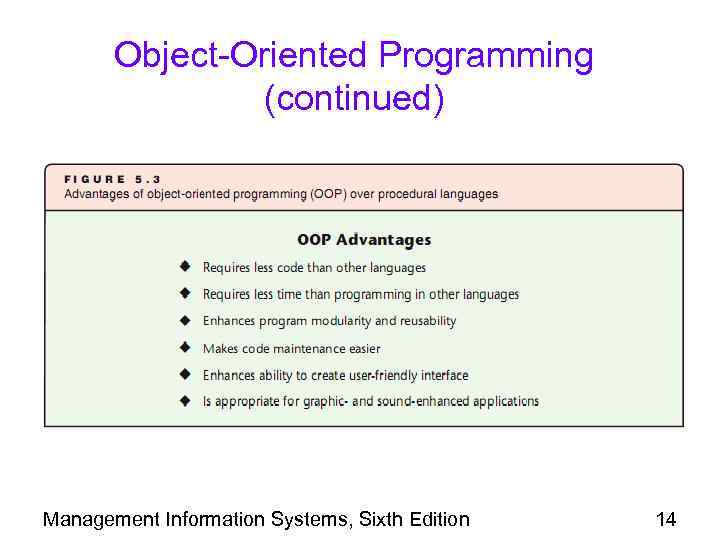 Object-Oriented Programming (continued)

FIGURE 5.3
Advantages of object-oriented programming (OOP) over procedural languages

OOP Advantages

◆ Requires less code than other languages
◆ Requires less time than programming in other languages
◆ Enhances program modularity and reusability
◆ Makes code maintenance easier
◆ Enhances ability to create user-friendly interface
◆ Is appropriate for graphic- and sound-enhanced applications

Management Information Systems, Sixth Edition

14